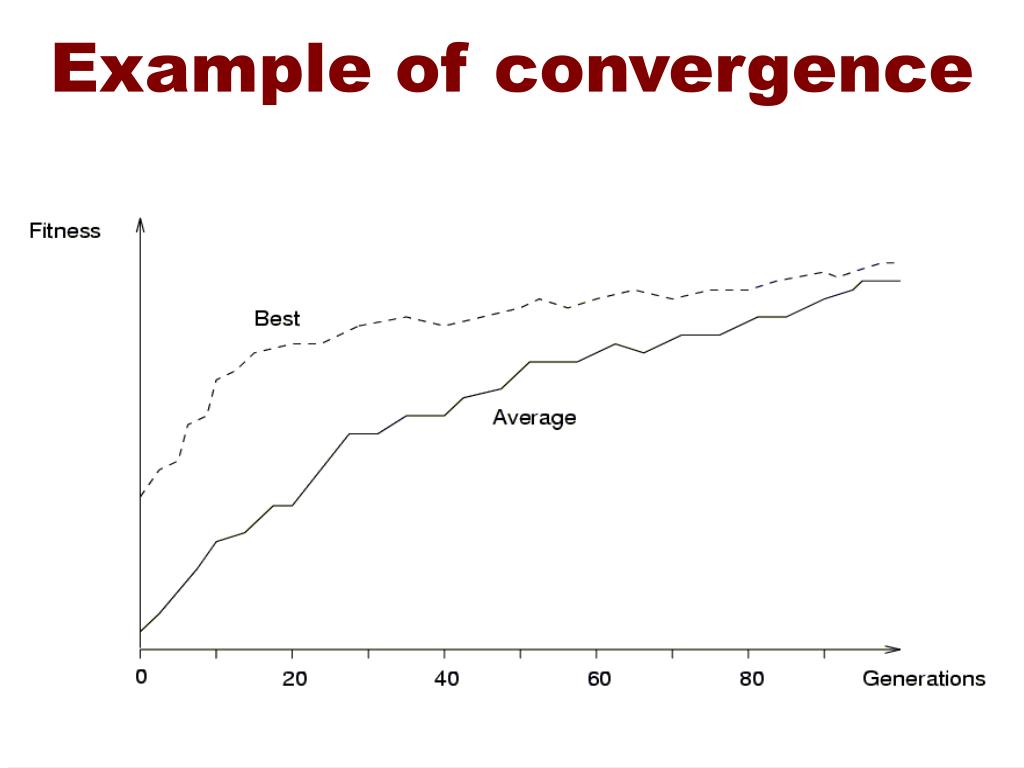 Example of convergence

Fitness

Best

Average

0
20
40
60
80
Generations